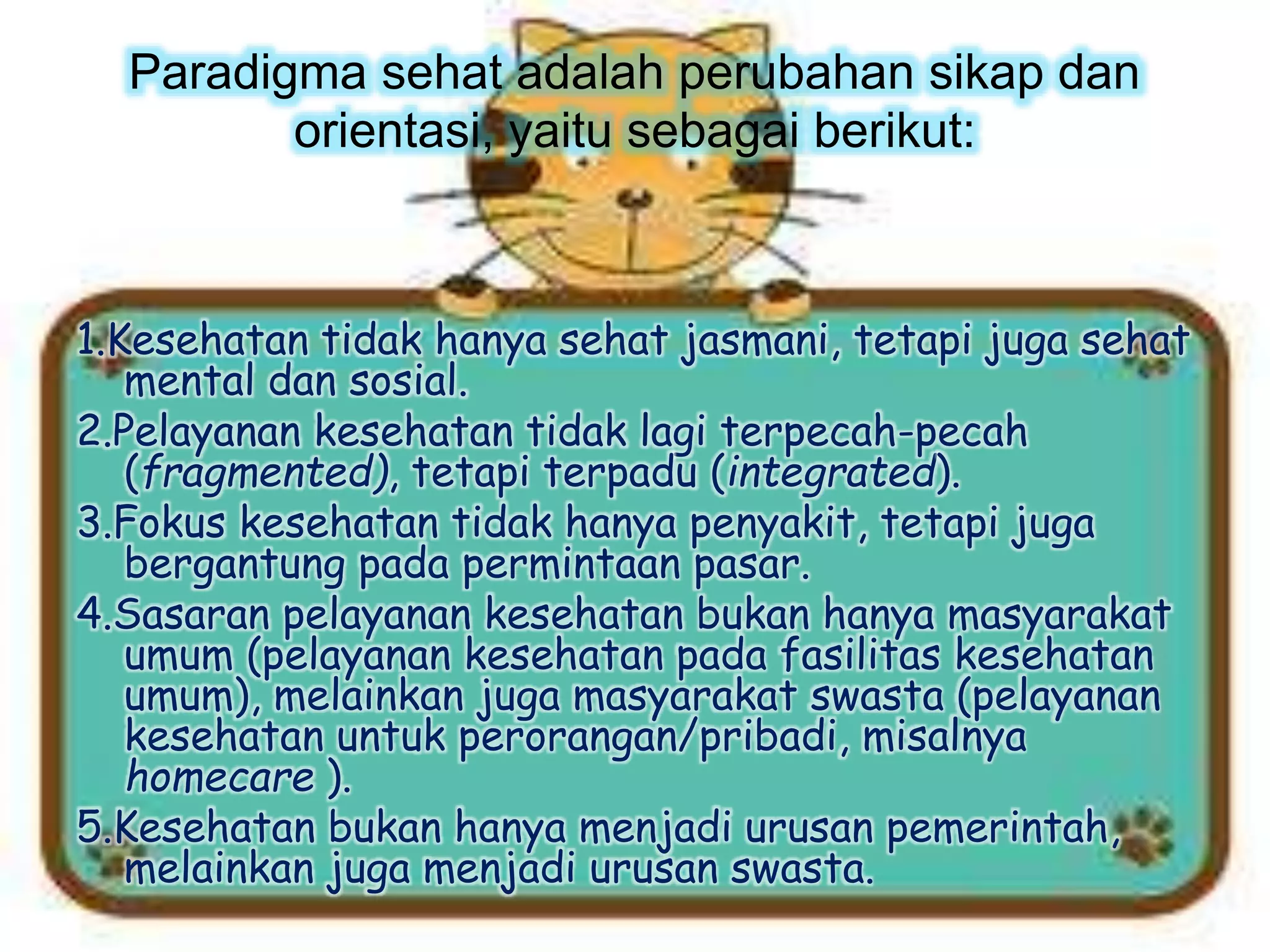 Paradigma sehat adalah perubahan sikap dan orientasi, yaitu sebagai berikut:

1.Kesehatan tidak hanya sehat jasmani, tetapi juga sehat mental dan sosial.

2.Pelayanan kesehatan tidak lagi terpecah-pecah (fragmented), tetapi terpadu (integrated).

3.Fokus kesehatan tidak hanya penyakit, tetapi juga bergantung pada permintaan pasar.

4.Sasaran pelayanan kesehatan bukan hanya masyarakat umum (pelayanan kesehatan pada fasilitas kesehatan umum), melainkan juga masyarakat swasta (pelayanan kesehatan untuk perorangan/pribadi, misalnya homecare ).

5.Kesehatan bukan hanya menjadi urusan pemerintah, melainkan juga menjadi urusan swasta.